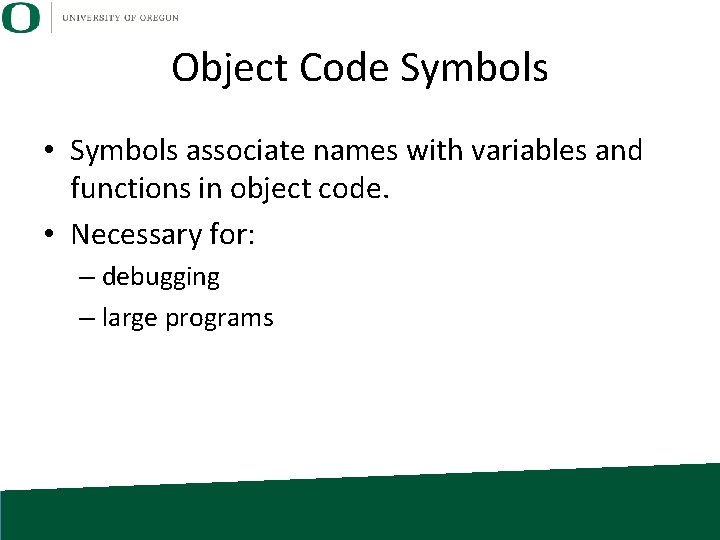 O UNIVERSITY OF OREGON

Object Code Symbols

• Symbols associate names with variables and functions in object code.
• Necessary for:
– debugging
– large programs